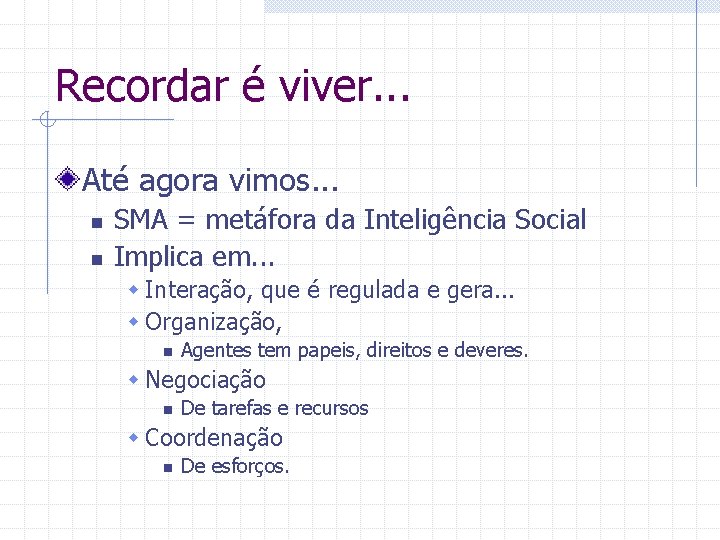 Recordar é viver...

Até agora vimos...

SMA = metáfora da Inteligência Social

Implica em...

Interação, que é regulada e gera...

Organização,

Agentes tem papeis, direitos e deveres.

Negociação

De tarefas e recursos

Coordenação

De esforços.